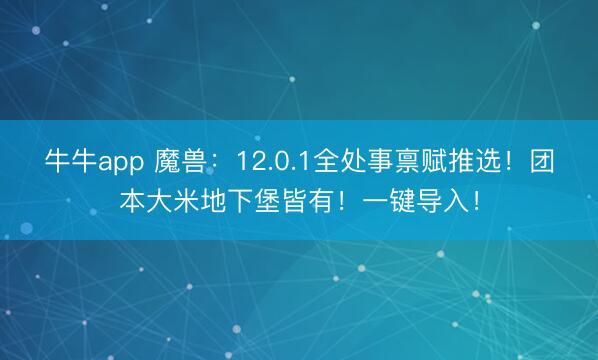 牛牛app 魔兽：12.0.1全处事禀赋推选！团本大米地下堡皆有！一键导入！